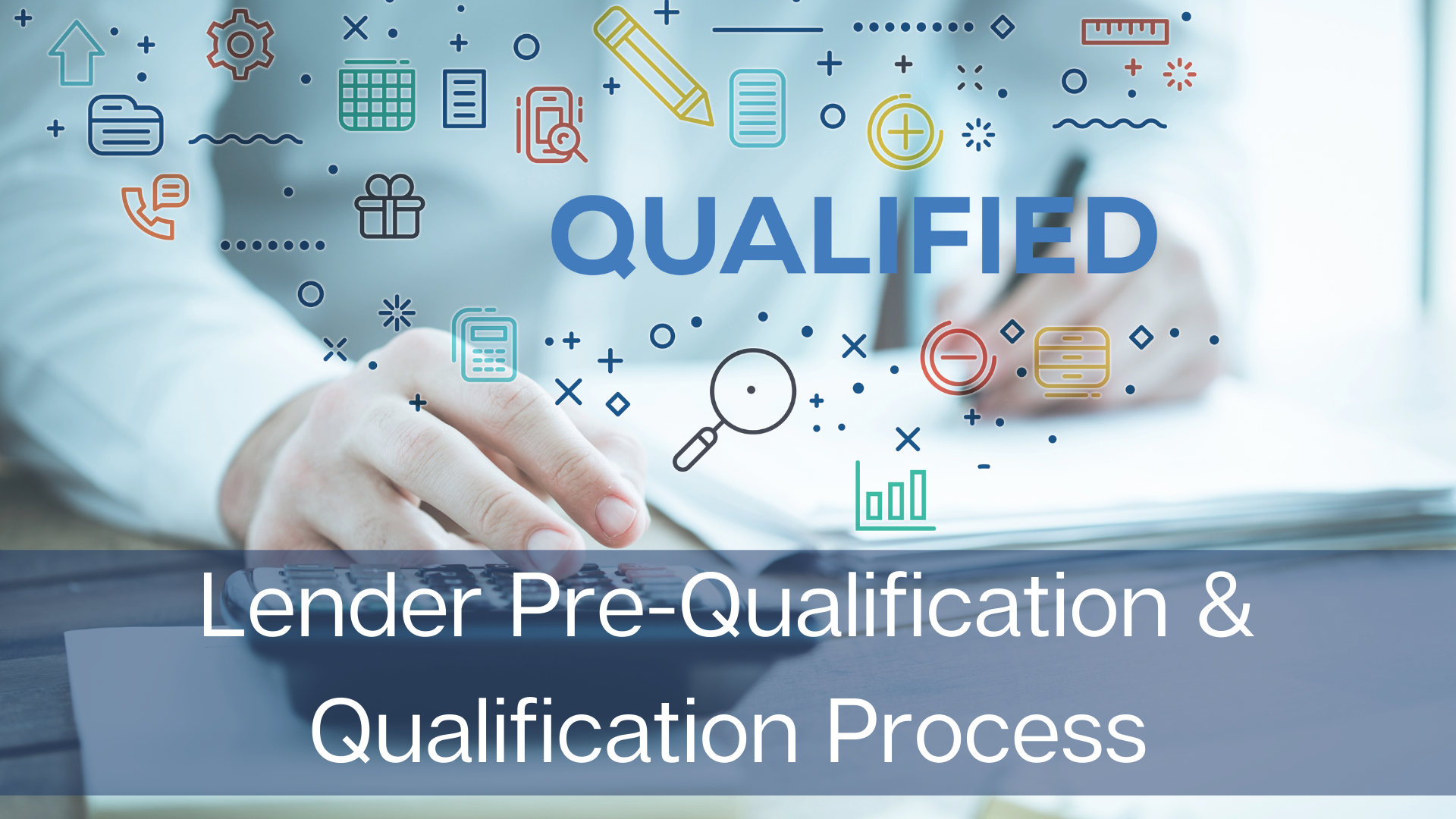 QUALIFIED

Lender Pre-Qualification & Qualification Process